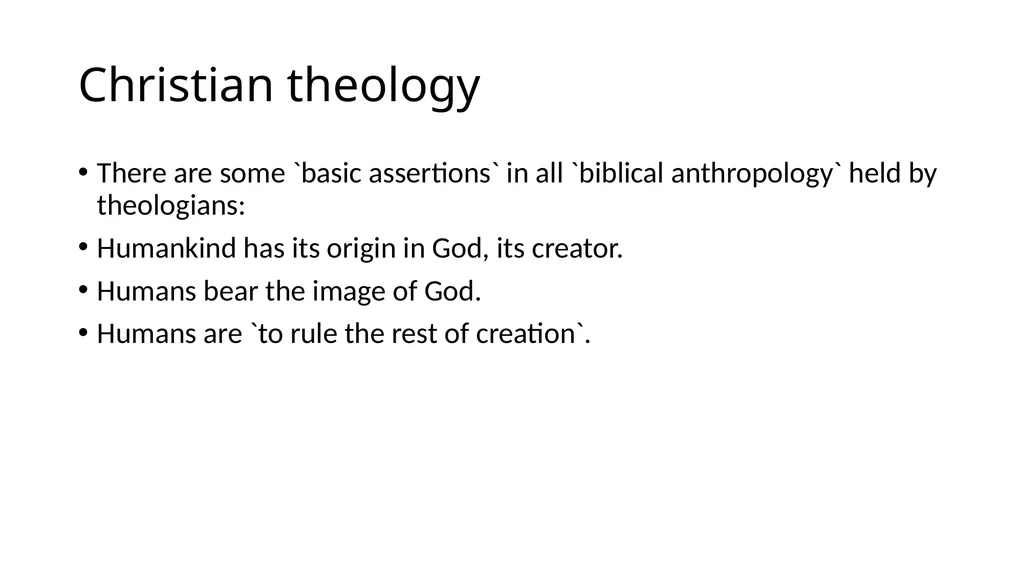 Christian theology

• There are some `basic assertions` in all `biblical anthropology` held by theologians:

• Humankind has its origin in God, its creator.

• Humans bear the image of God.

• Humans are `to rule the rest of creation`.